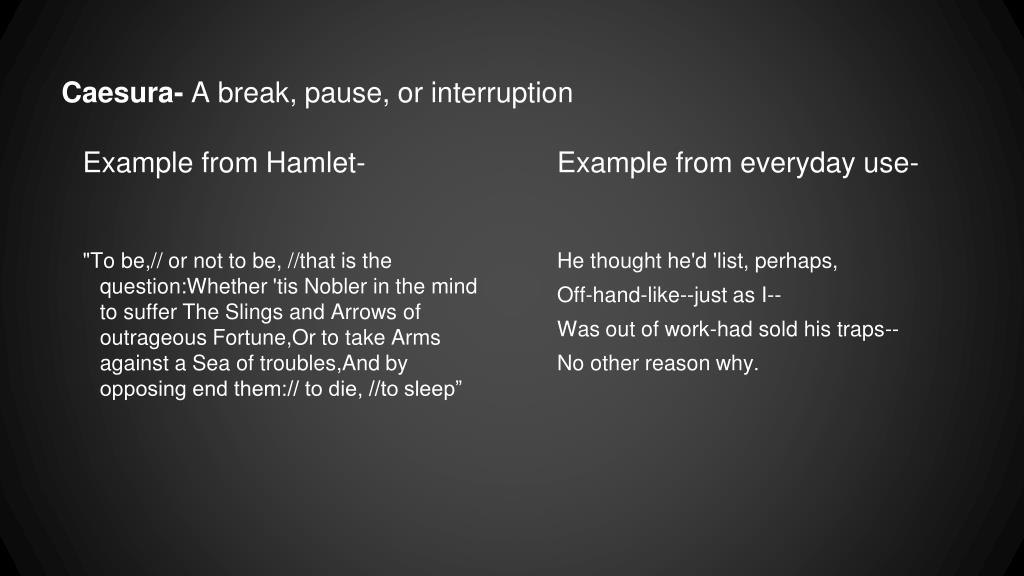 Caesura- A break, pause, or interruption

Example from Hamlet-

"To be,// or not to be, //that is the question:Whether 'tis Nobler in the mind to suffer The Slings and Arrows of outrageous Fortune,Or to take Arms against a Sea of troubles,And by opposing end them:// to die, //to sleep”

Example from everyday use-

He thought he'd 'list, perhaps,

Off-hand-like--just as I--

Was out of work-had sold his traps--

No other reason why.